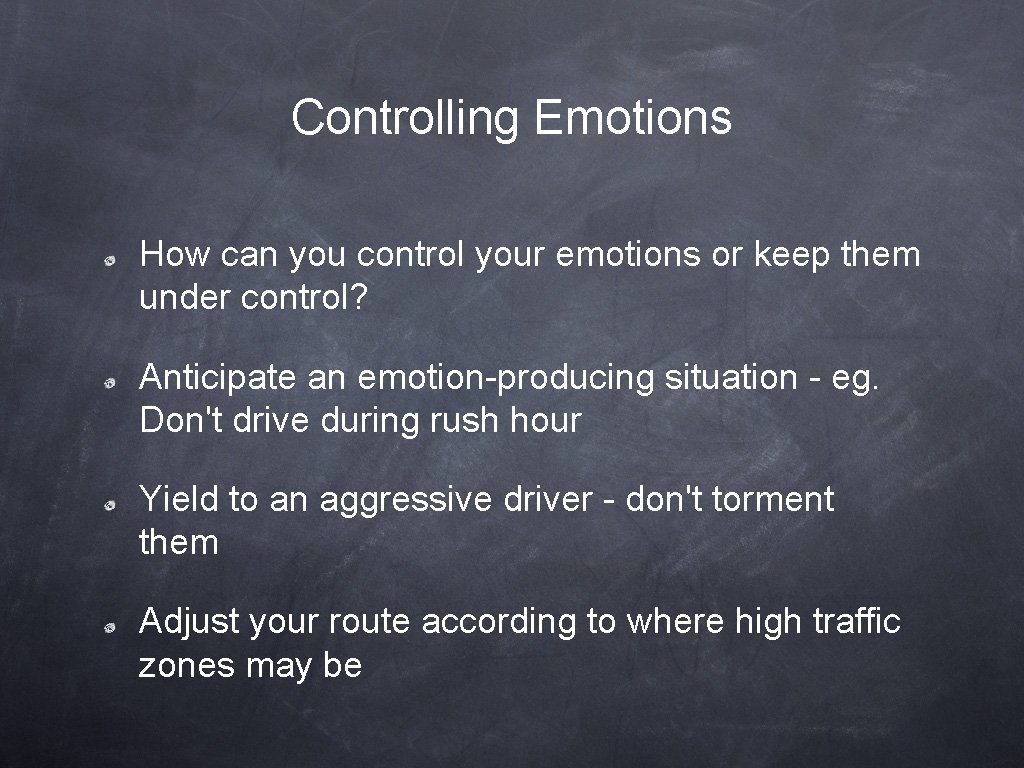 Controlling Emotions

How can you control your emotions or keep them under control?

Anticipate an emotion-producing situation - eg. Don't drive during rush hour

Yield to an aggressive driver - don't torment them

Adjust your route according to where high traffic zones may be